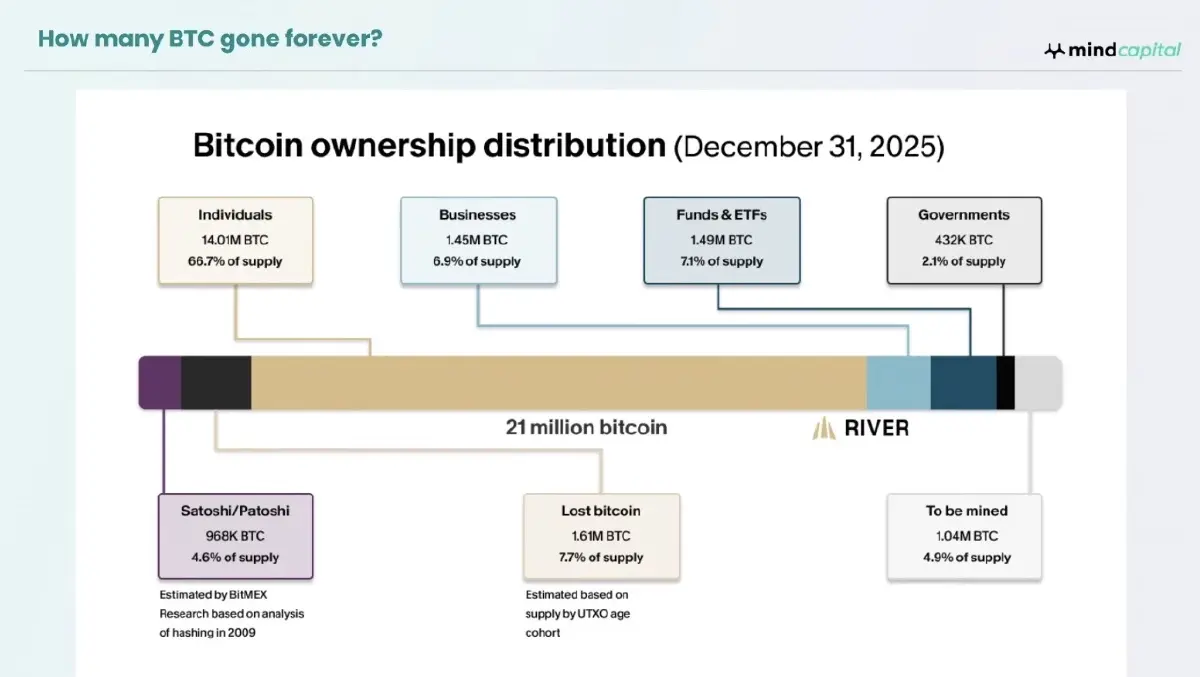 How many BTC gone forever?

mindcapital

Bitcoin ownership distribution (December 31, 2025)

Individuals
14.01M BTC
66.7% of supply

Businesses
1.45M BTC
6.9% of supply

Funds & ETFs
1.49M BTC
7.1% of supply

Governments
432K BTC
2.1% of supply

21 million bitcoin

RIVER

Satoshi/Patoshi
968K BTC
4.6% of supply

Estimated by BitMEX Research based on analysis of hashing in 2009

Lost bitcoin
1.61M BTC
7.7% of supply

Estimated based on supply by UTXO age cohort

To be mined
1.04M BTC
4.9% of supply